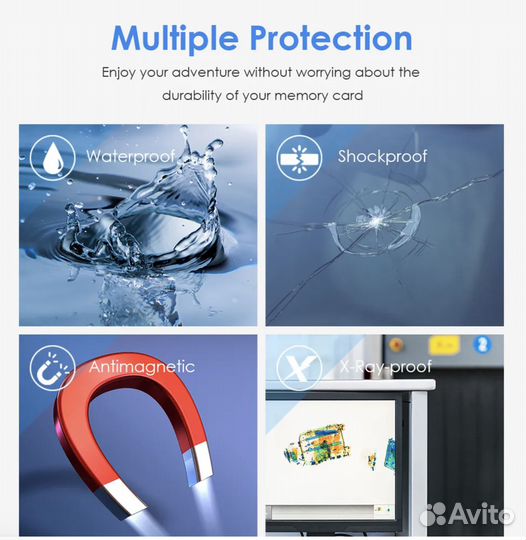 Multiple Protection

Enjoy your adventure without worrying about the durability of your memory card

Waterproof

Shockproof

Antimagnetic

X-Ray-proof

Avito